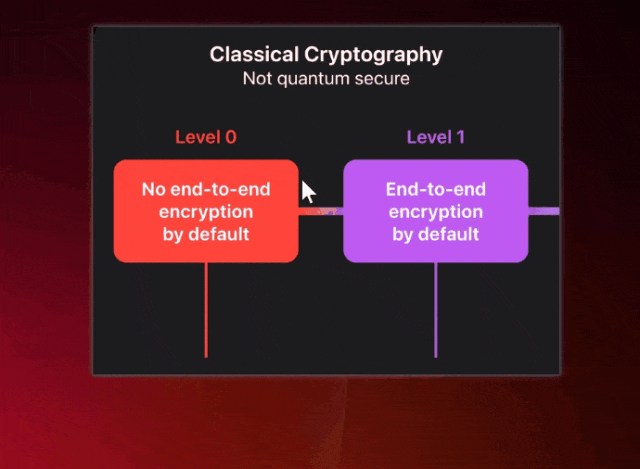 Classical Cryptography
Not quantum secure

Level 0

No end-to-end encryption by default

Level 1

End-to-end encryption by default